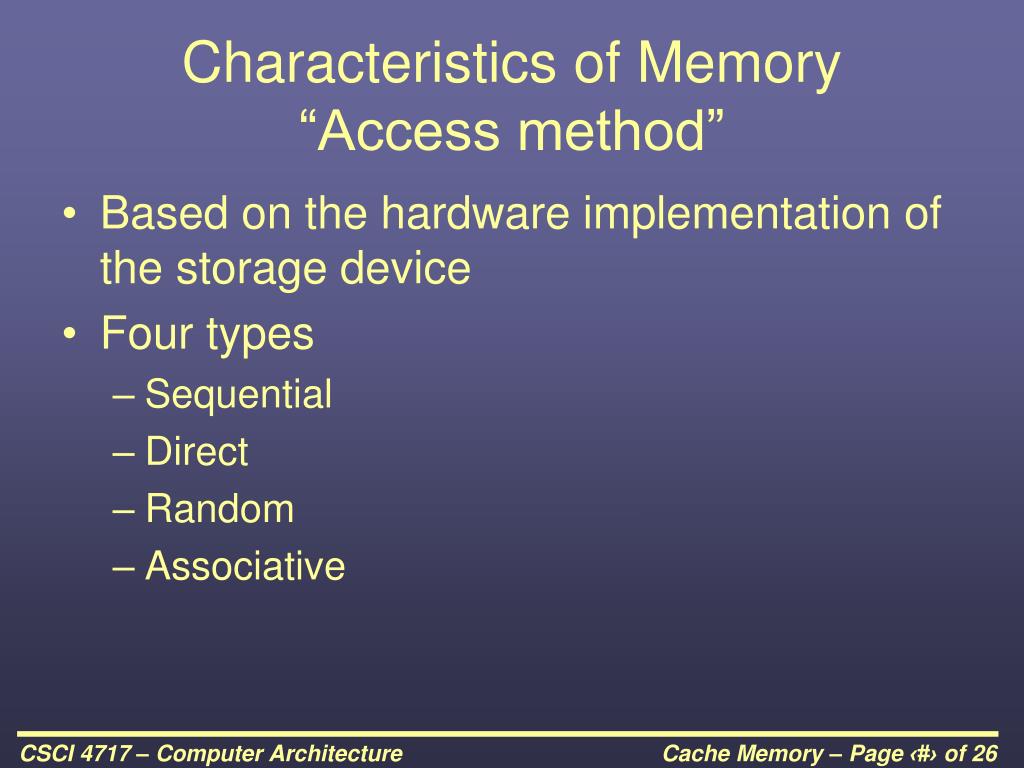 Characteristics of Memory
“Access method”

• Based on the hardware implementation of the storage device
• Four types
– Sequential
– Direct
– Random
– Associative

CSCI 4717 – Computer Architecture

Cache Memory – Page ‹#› of 26